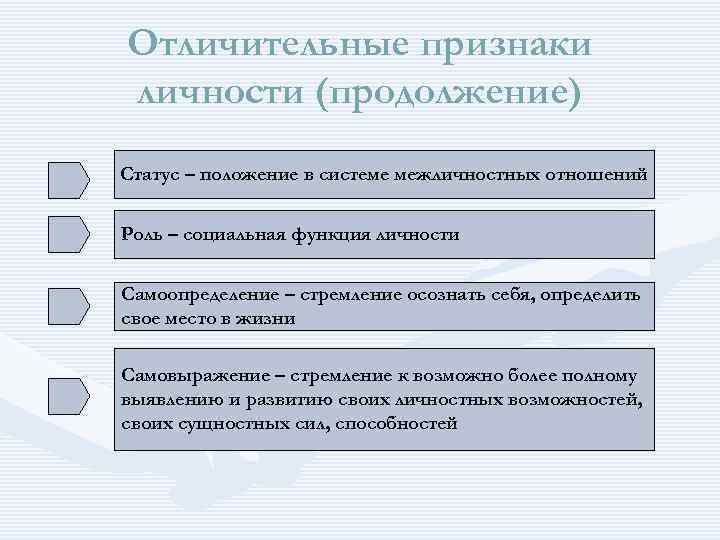 Отличительные признаки личности (продолжение)

Статус – положение в системе межличностных отношений

Роль – социальная функция личности

Самоопределение – стремление осознать себя, определить свое место в жизни

Самовыражение – стремление к возможно более полному выявлению и развитию своих личностных возможностей, своих сущностных сил, способностей